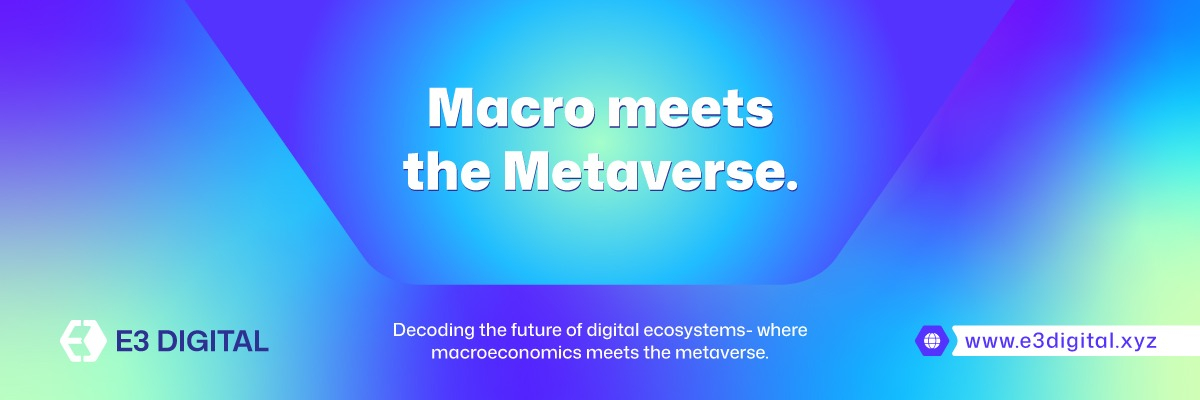 Macro meets the Metaverse.

E3 DIGITAL

Decoding the future of digital ecosystems- where macroeconomics meets the metaverse.

www.e3digital.xyz